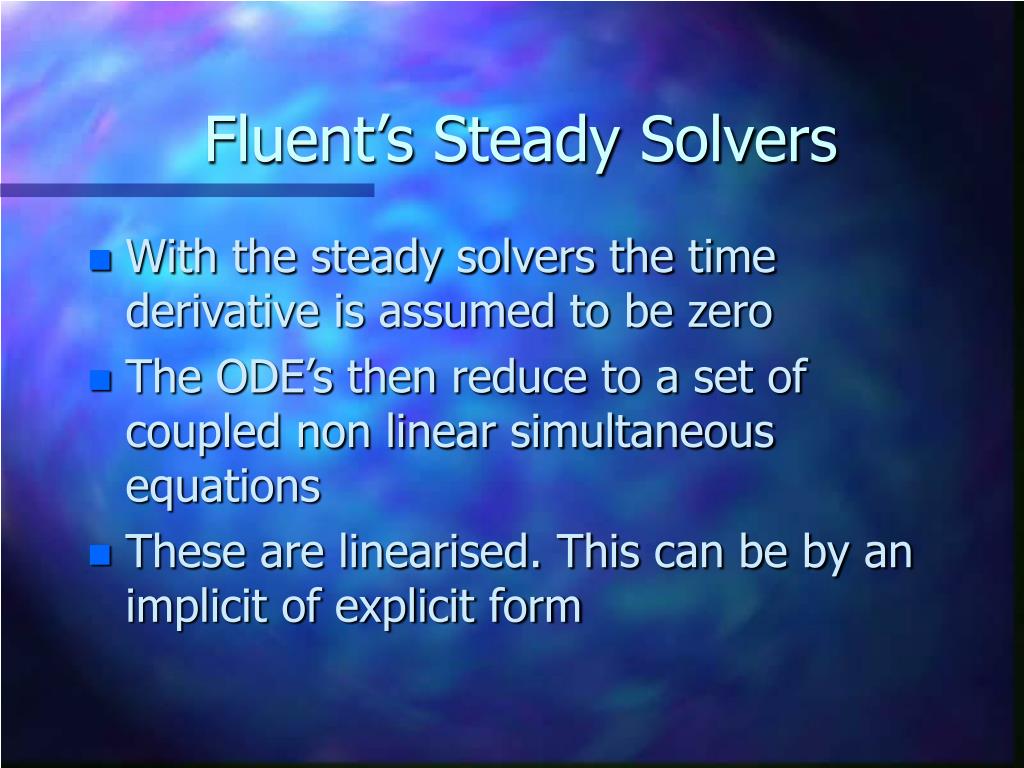 Fluent’s Steady Solvers

- With the steady solvers the time derivative is assumed to be zero
- The ODE’s then reduce to a set of coupled non linear simultaneous equations
- These are linearised. This can be by an implicit of explicit form